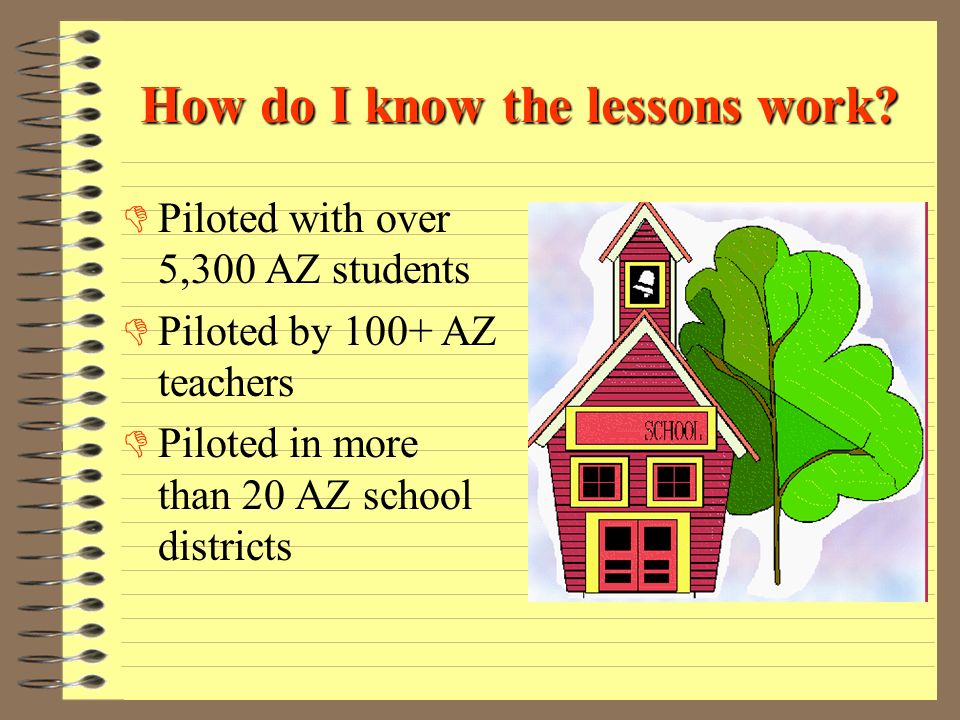 How do I know the lessons work?

Piloted with over 5,300 AZ students

Piloted by 100+ AZ teachers

Piloted in more than 20 AZ school districts

SCHOOL